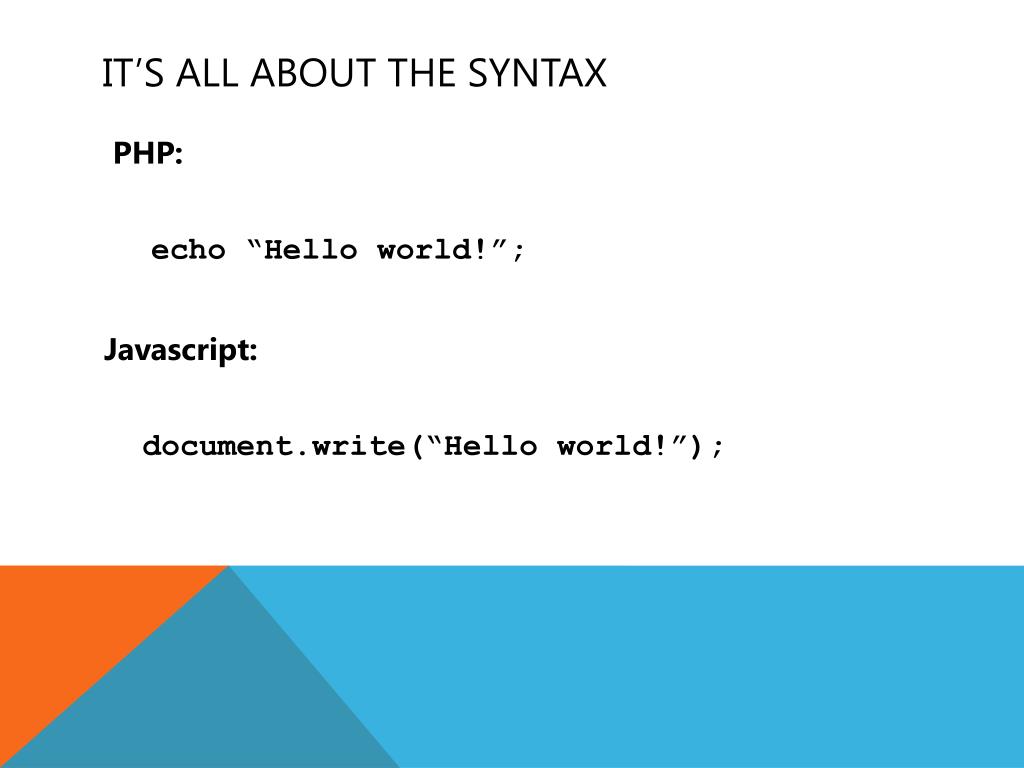 IT'S ALL ABOUT THE SYNTAX

PHP:

echo “Hello world!”;

Javascript:

document.write(“Hello world!”);